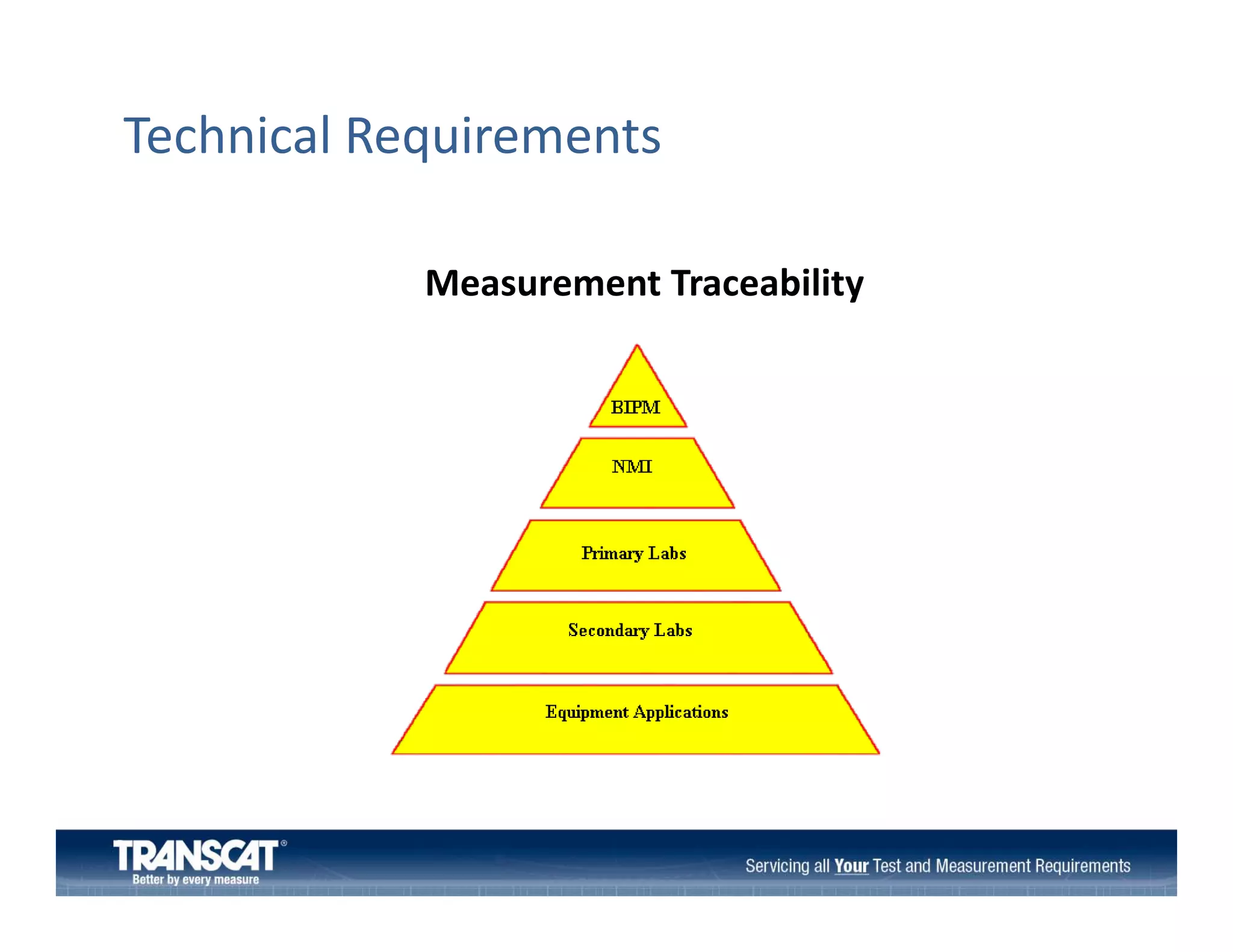 Technical Requirements

Measurement Traceability

BIPM

NMI

Primary Labs

Secondary Labs

Equipment Applications

TRANSCAT®
Better by every measure

Servicing all Your Test and Measurement Requirements